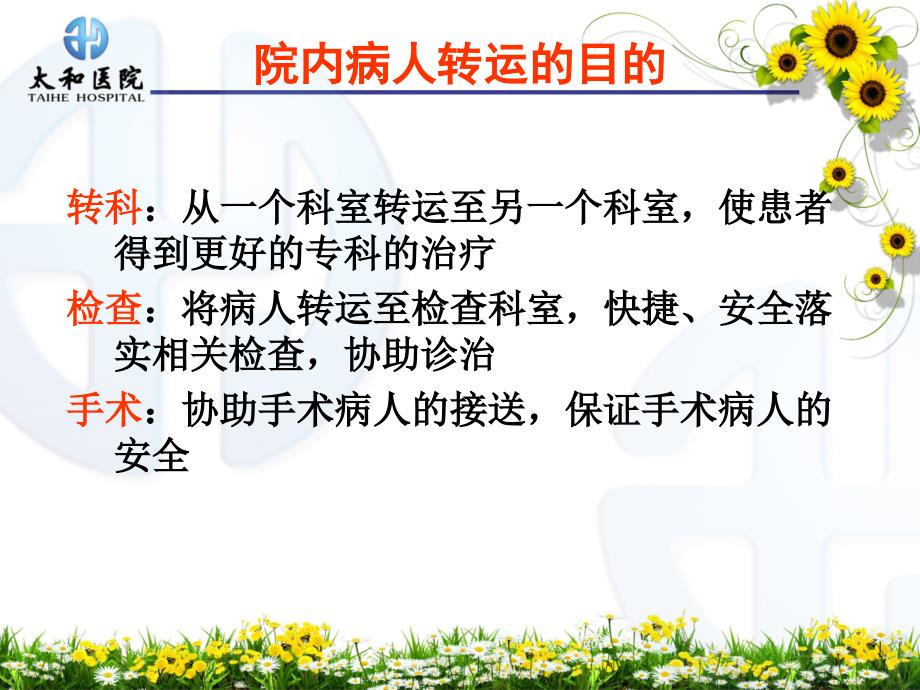 太和医院
TAIHE HOSPITAL

院内病人转运的目的

转科：从一个科室转运至另一个科室，使患者得到更好的专科的治疗

检查：将病人转运至检查科室，快捷、安全落实相关检查，协助诊治

手术：协助手术病人的接送，保证手术病人的安全